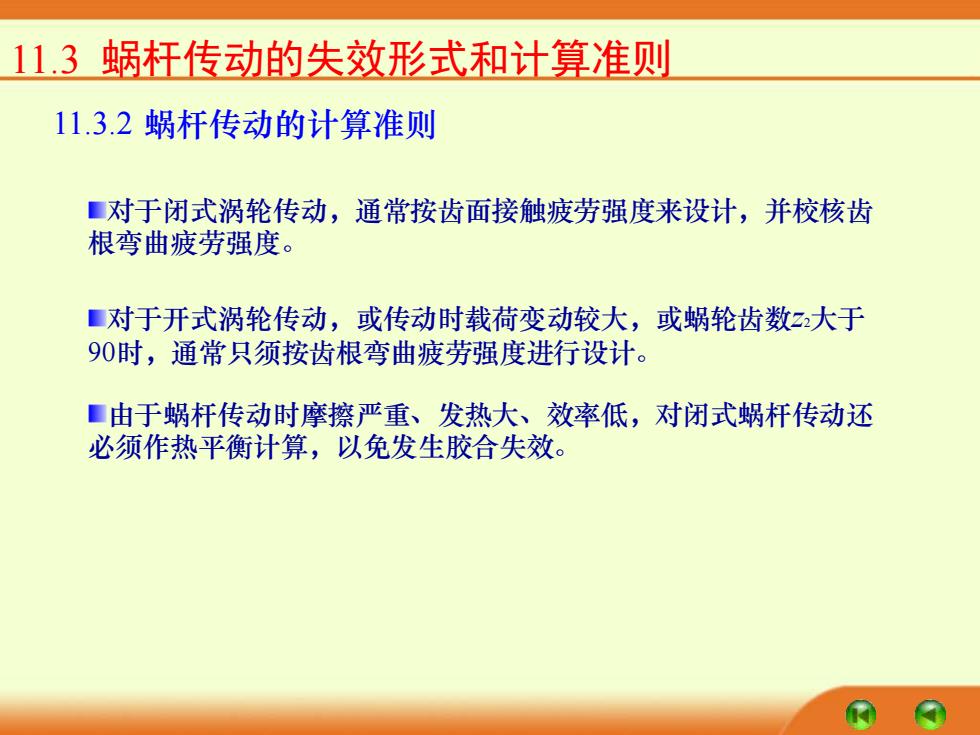 11.3 蜗杆传动的失效形式和计算准则

11.3.2 蜗杆传动的计算准则

对于闭式涡轮传动，通常按齿面接触疲劳强度来设计，并校核齿根弯曲疲劳强度。

对于开式涡轮传动，或传动时载荷变动较大，或蜗轮齿数$z_2$大于90时，通常只须按齿根弯曲疲劳强度进行设计。

由于蜗杆传动时摩擦严重、发热大、效率低，对闭式蜗杆传动还必须作热平衡计算，以免发生胶合失效。